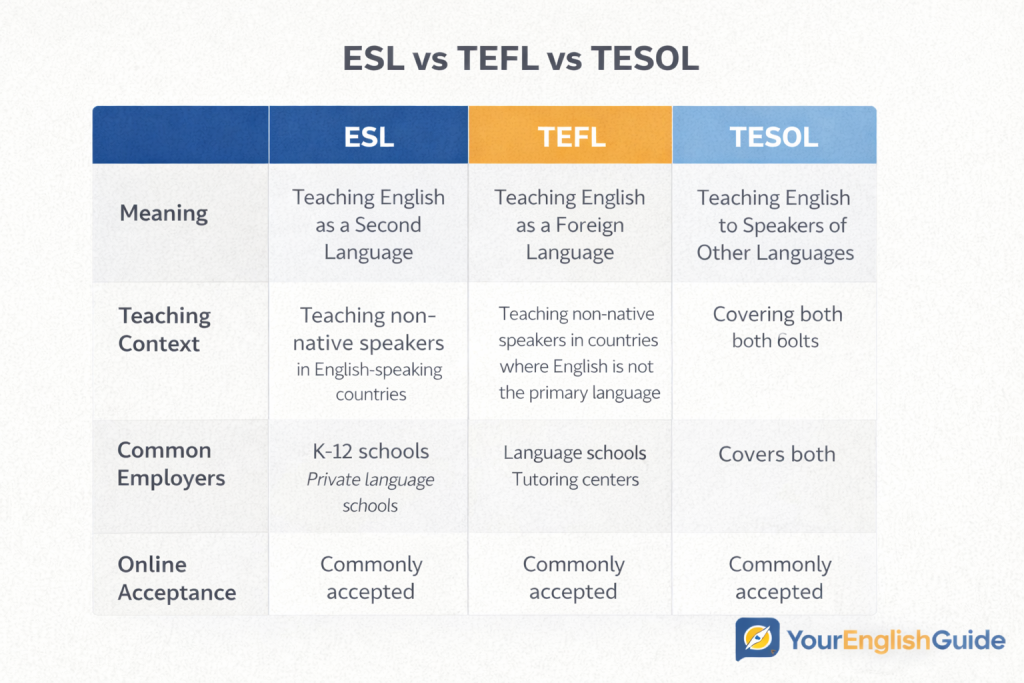 ESL vs TEFL vs TESOL

|  | ESL | TEFL | TESOL |
|---|---|---|---|
| Meaning | Teaching English as a Second Language | Teaching English as a Foreign Language | Teaching English to Speakers of Other Languages |
| Teaching Context | Teaching non-native speakers in English-speaking countries | Teaching non-native speakers in countries where English is not the primary language | Covering both both 6olts |
| Common Employers | K-12 schools Private language schools | Language schools Tutoring centers | Covers both |
| Online Acceptance | Commonly accepted | Commonly accepted | Commonly accepted |

YourEnglishGuide